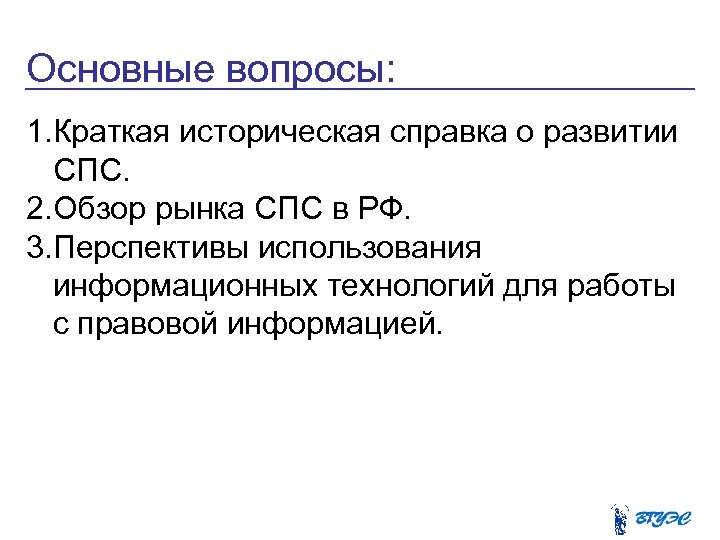 Основные вопросы:

1.Краткая историческая справка о развитии СПС.
2.Обзор рынка СПС в РФ.
3.Перспективы использования информационных технологий для работы с правовой информацией.

ВГУЭС